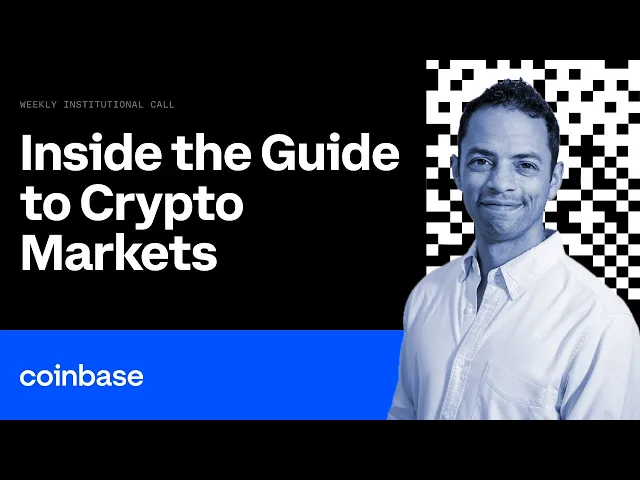 WEEKLY INSTITUTIONAL CALL

Inside the Guide to Crypto Markets

coinbase